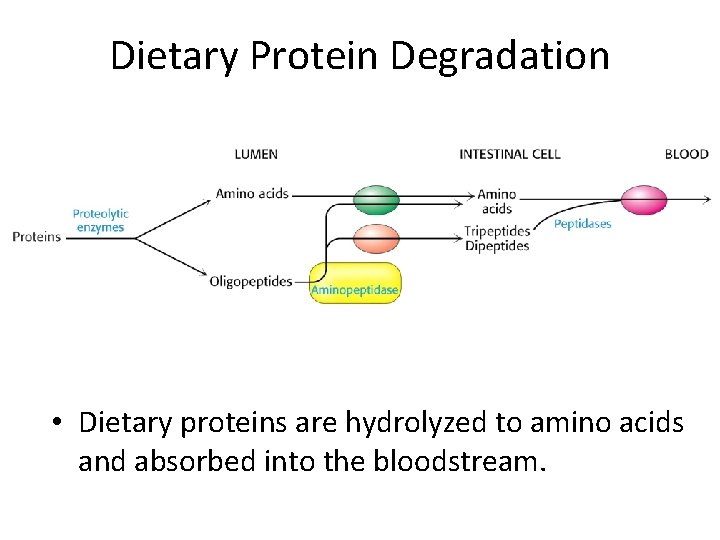 Dietary Protein Degradation

LUMEN

INTESTINAL CELL

BLOOD

Proteins

Proteolytic enzymes

Amino acids

Oligopeptides

Aminopeptidase

Amino acids

Tripeptides

Dipeptides

Peptidases

• Dietary proteins are hydrolyzed to amino acids and absorbed into the bloodstream.